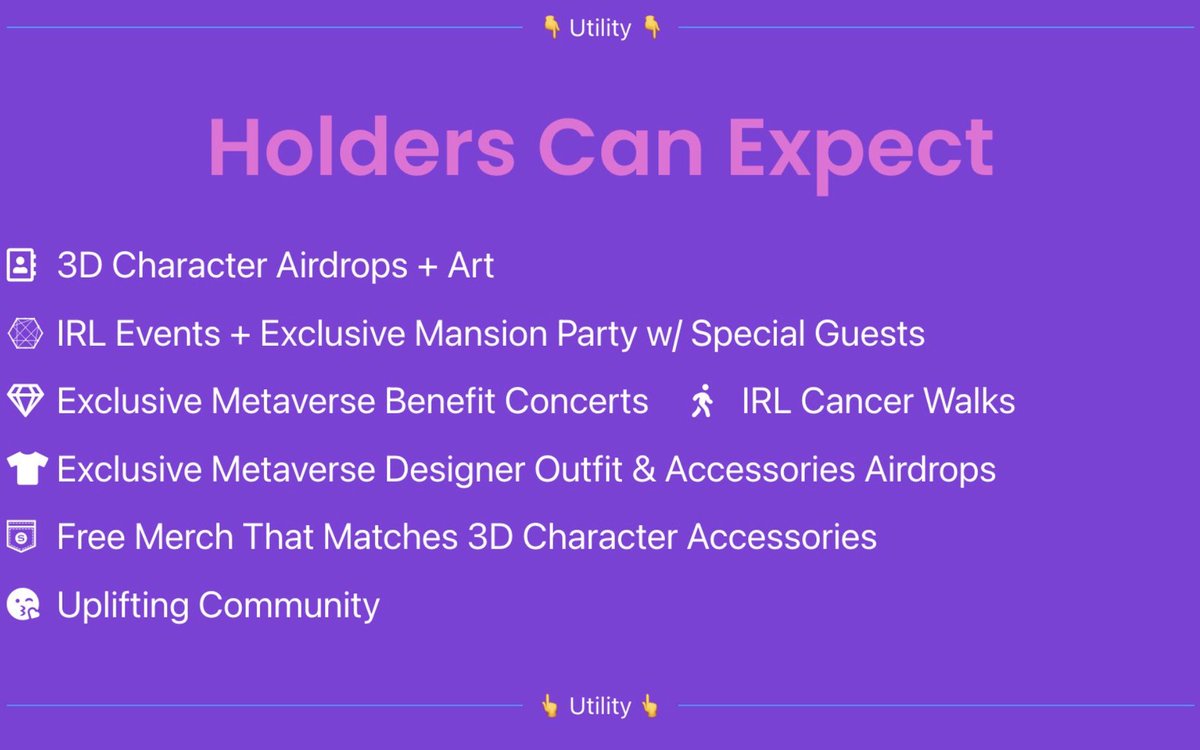 👇 Utility 👇

Holders Can Expect

3D Character Airdrops + Art

IRL Events + Exclusive Mansion Party w/ Special Guests

Exclusive Metaverse Benefit Concerts IRL Cancer Walks

Exclusive Metaverse Designer Outfit & Accessories Airdrops

Free Merch That Matches 3D Character Accessories

Uplifting Community

👆 Utility 👆